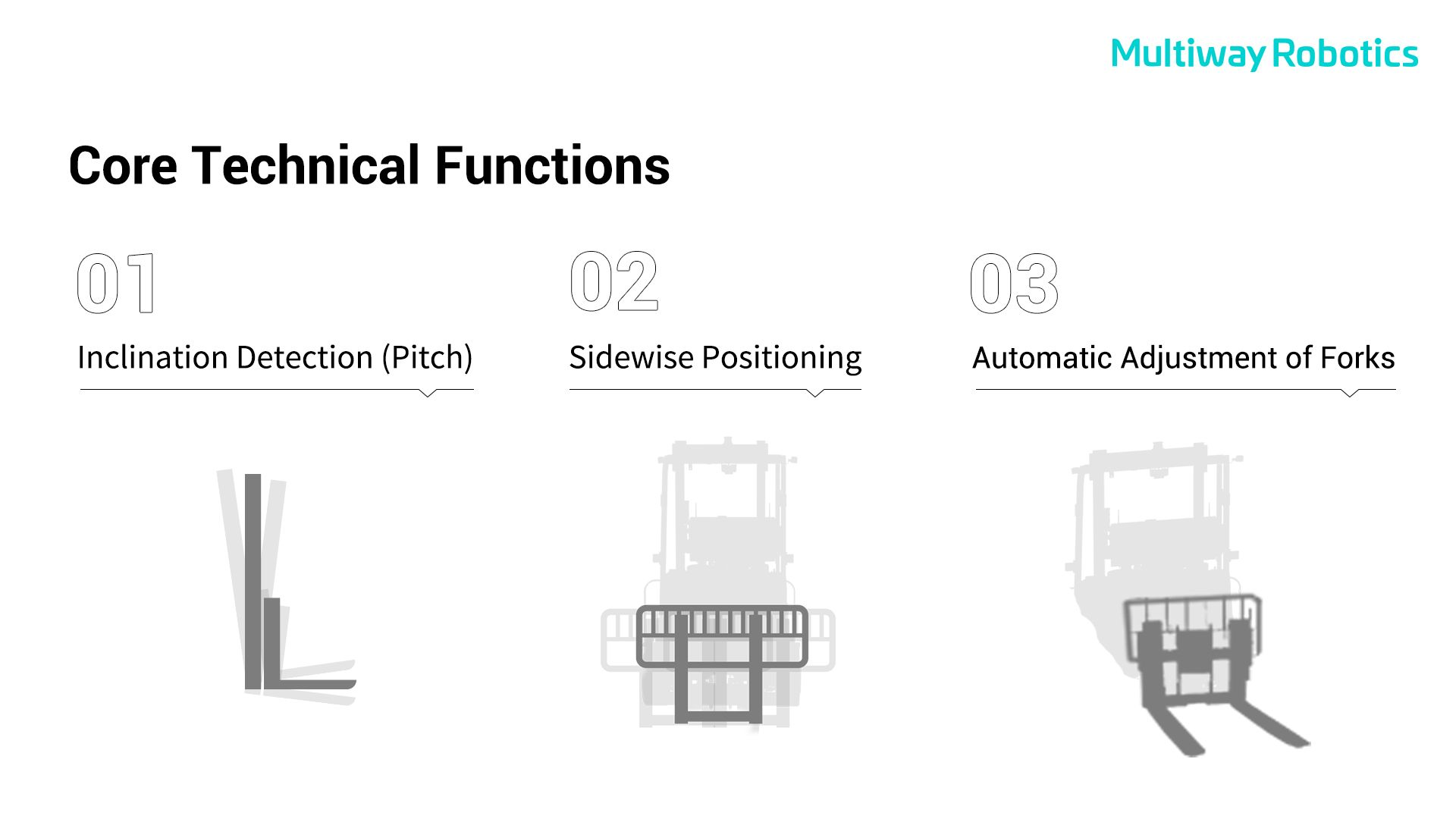 Multiway Robotics

Core Technical Functions

01
Inclination Detection (Pitch)

02
Sidewise Positioning

03
Automatic Adjustment of Forks